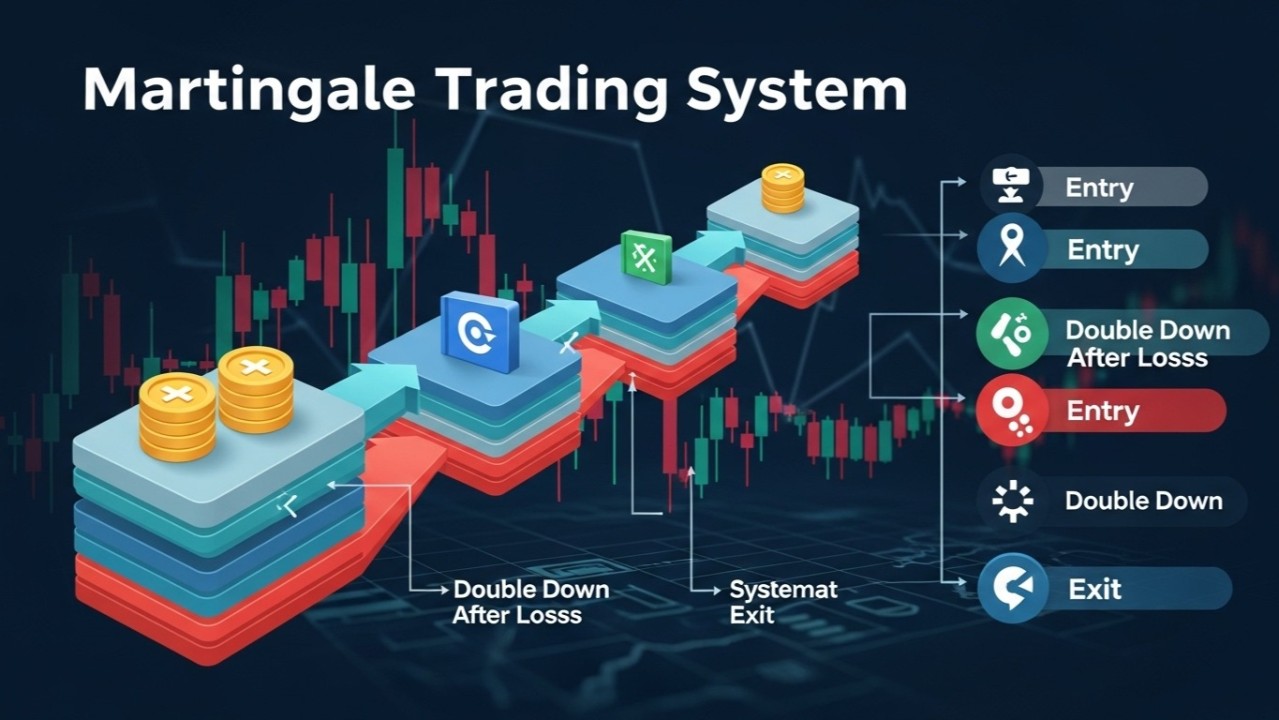 Martingale Trading System

Entry

Entry

Double Down After Losss

Entry

Double Down

Exit

Double Down After Losss

Systemat Exit